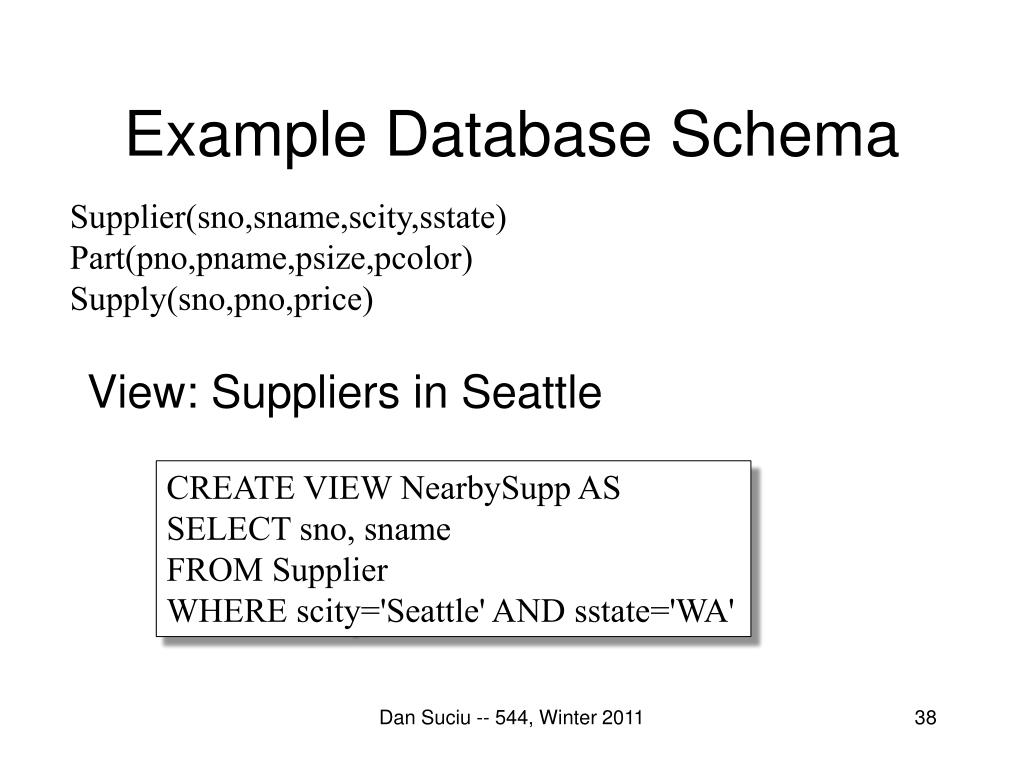 Example Database Schema

Supplier(sno,sname,scity,sstate)
Part(pno,pname,psize,pcolor)
Supply(sno,pno,price)

View: Suppliers in Seattle

CREATE VIEW NearbySupp AS
SELECT sno, sname
FROM Supplier
WHERE scity='Seattle' AND sstate='WA'

Dan Suciu -- 544, Winter 2011

38